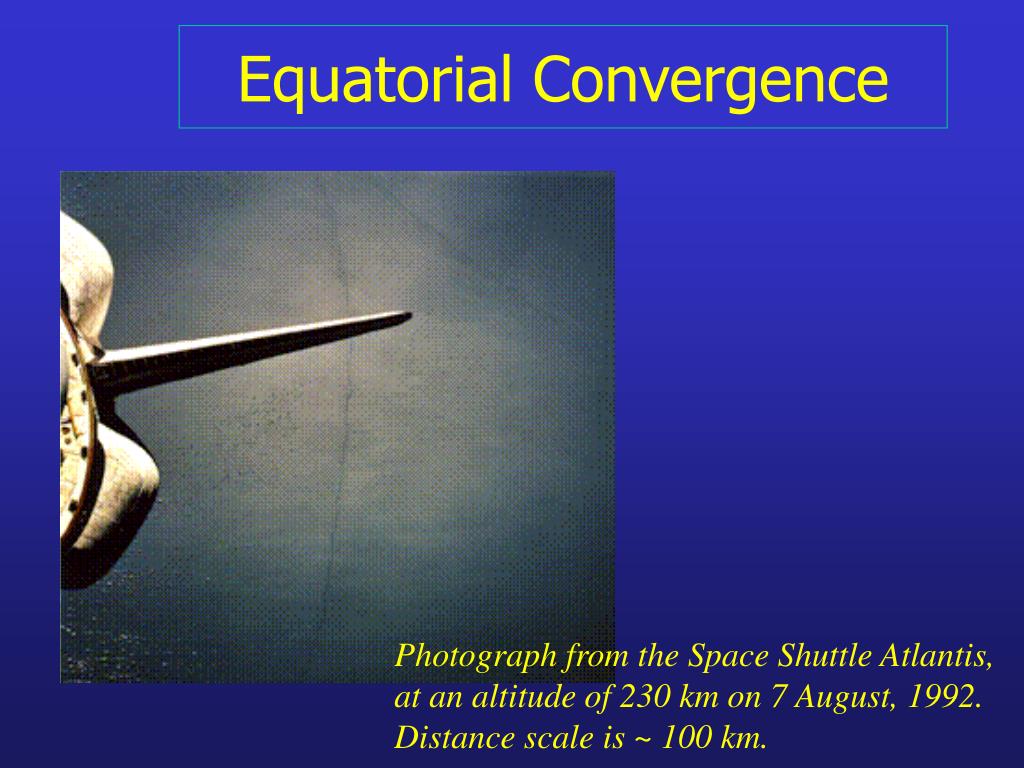 Equatorial Convergence

Photograph from the Space Shuttle Atlantis, at an altitude of 230 km on 7 August, 1992. Distance scale is ~ 100 km.